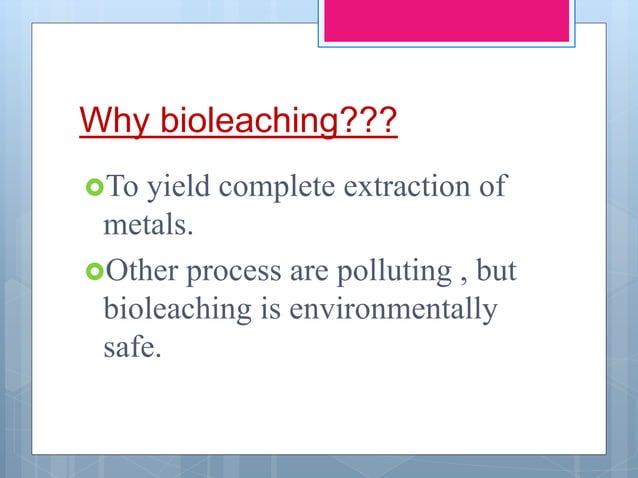 Why bioleaching???

To yield complete extraction of metals.

Other process are polluting , but bioleaching is environmentally safe.